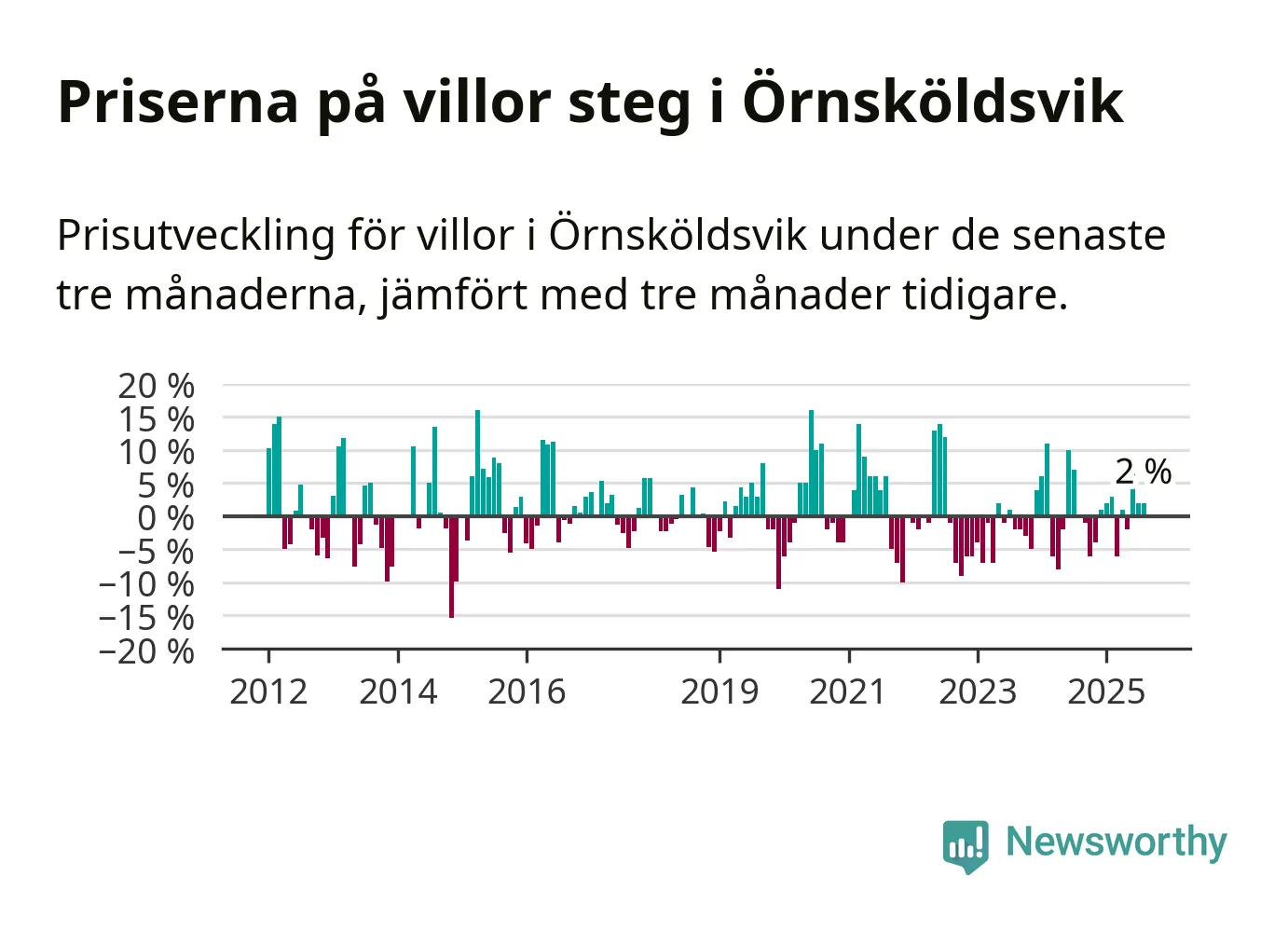 Priserna på villor steg i Örnsköldsvik

Prisutveckling för villor i Örnsköldsvik under de senaste tre månaderna, jämfört med tre månader tidigare.

20 %
15 %
10 %
5 %
0 %
−5 %
−10 %
−15 %
−20 %

2 %

2012
2014
2016
2019
2021
2023
2025

Newsworthy